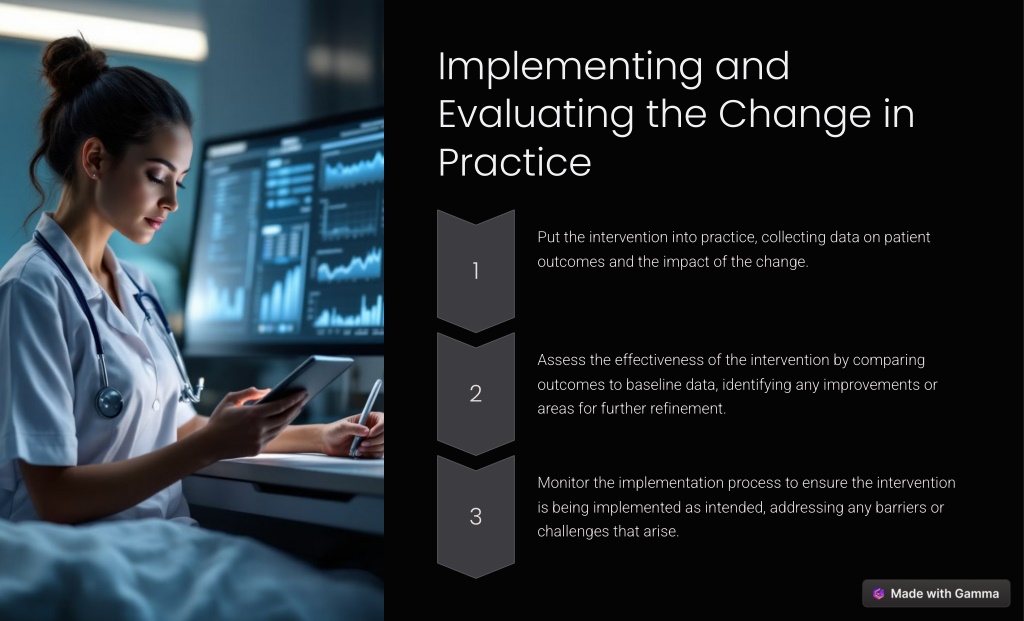 Implementing and Evaluating the Change in Practice

1

Put the intervention into practice, collecting data on patient outcomes and the impact of the change.

2

Assess the effectiveness of the intervention by comparing outcomes to baseline data, identifying any improvements or areas for further refinement.

3

Monitor the implementation process to ensure the intervention is being implemented as intended, addressing any barriers or challenges that arise.

Made with Gamma